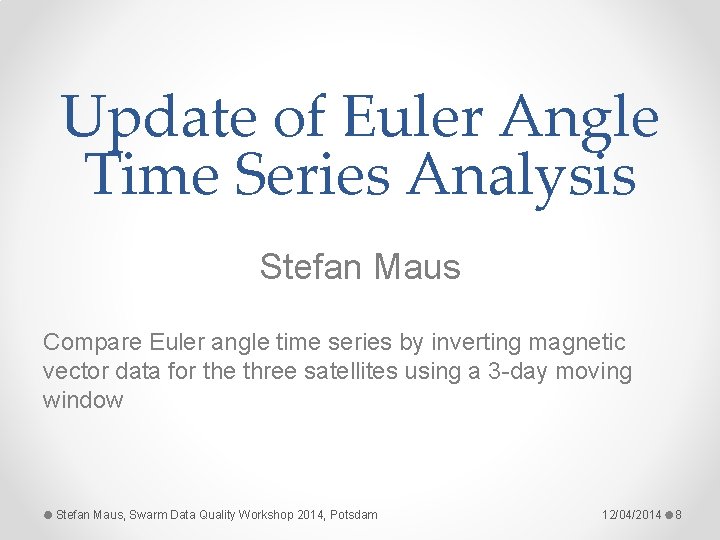 Update of Euler Angle Time Series Analysis

Stefan Maus

Compare Euler angle time series by inverting magnetic vector data for the three satellites using a 3-day moving window

Stefan Maus, Swarm Data Quality Workshop 2014, Potsdam

12/04/2014 8